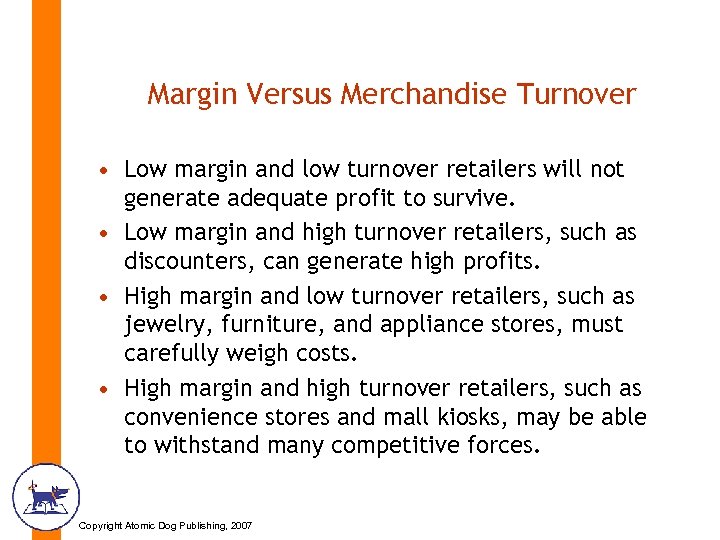 Margin Versus Merchandise Turnover

• Low margin and low turnover retailers will not generate adequate profit to survive.

• Low margin and high turnover retailers, such as discounters, can generate high profits.

• High margin and low turnover retailers, such as jewelry, furniture, and appliance stores, must carefully weigh costs.

• High margin and high turnover retailers, such as convenience stores and mall kiosks, may be able to withstand many competitive forces.

Copyright Atomic Dog Publishing, 2007